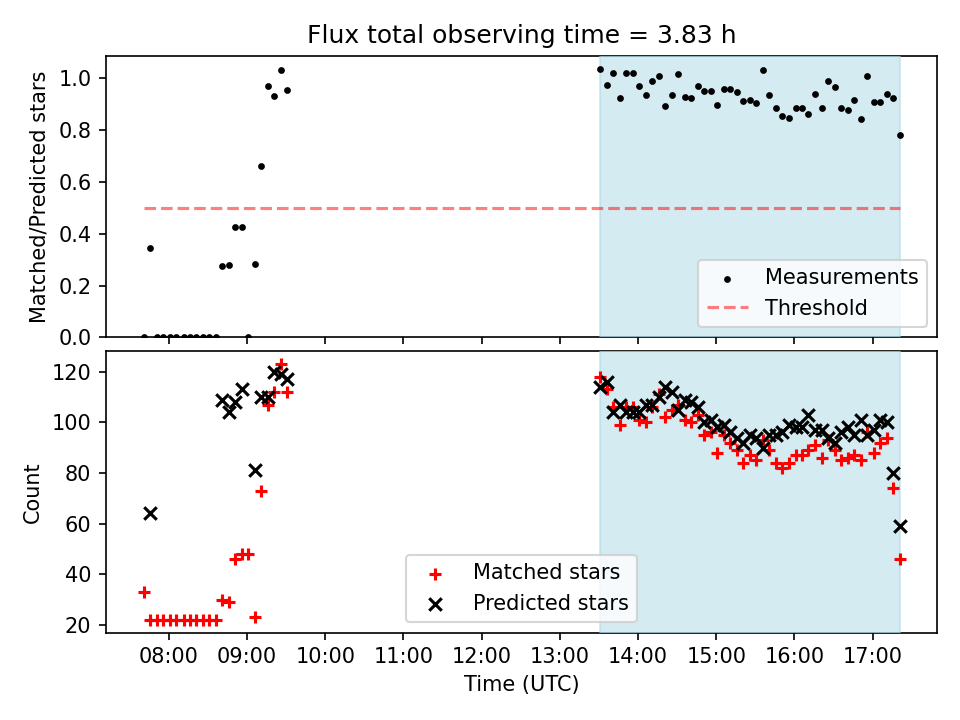 Flux total observing time = 3.83 h

Matched/Predicted stars

1.0
0.8
0.6
0.4
0.2
0.0

Measurements
Threshold

Count

120
100
80
60
40
20

Matched stars
Predicted stars

08:00 09:00 10:00 11:00 12:00 13:00 14:00 15:00 16:00 17:00
Time (UTC)